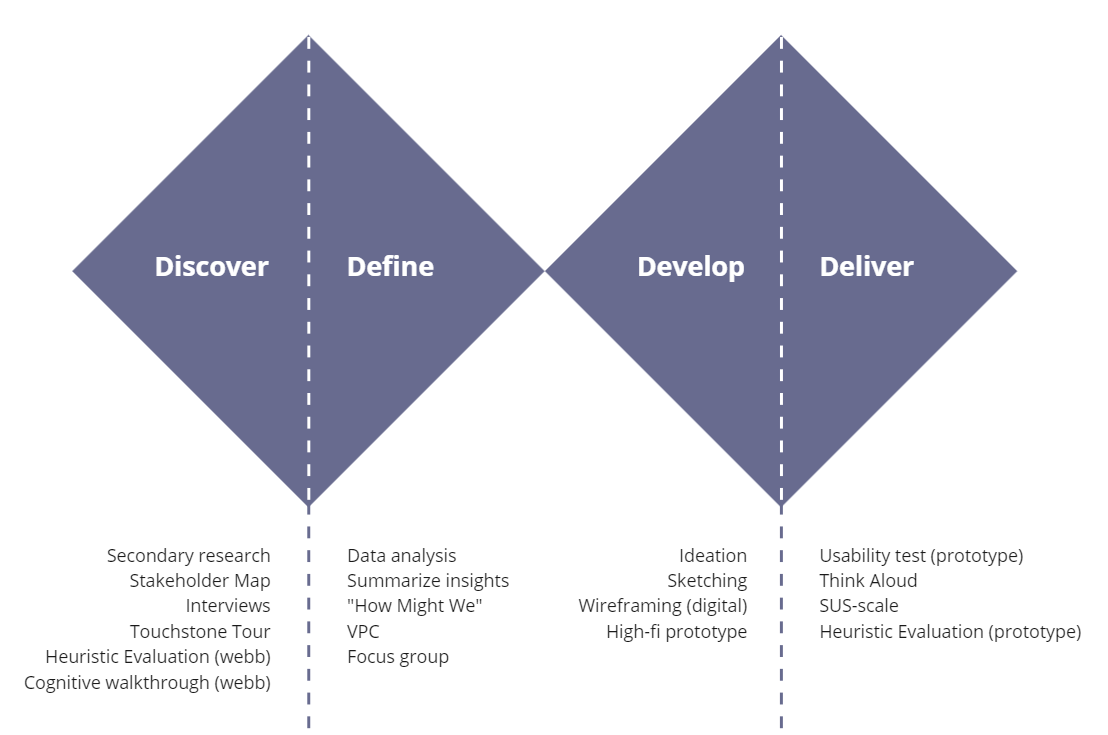 Discover

Define

Develop

Deliver

Secondary research
Stakeholder Map
Interviews
Touchstone Tour
Heuristic Evaluation (webb)
Cognitive walkthrough (webb)

Data analysis
Summarize insights
"How Might We"
VPC
Focus group

Ideation
Sketching
Wireframing (digital)
High-fi prototype

Usability test (prototype)
Think Aloud
SUS-scale
Heuristic Evaluation (prototype)